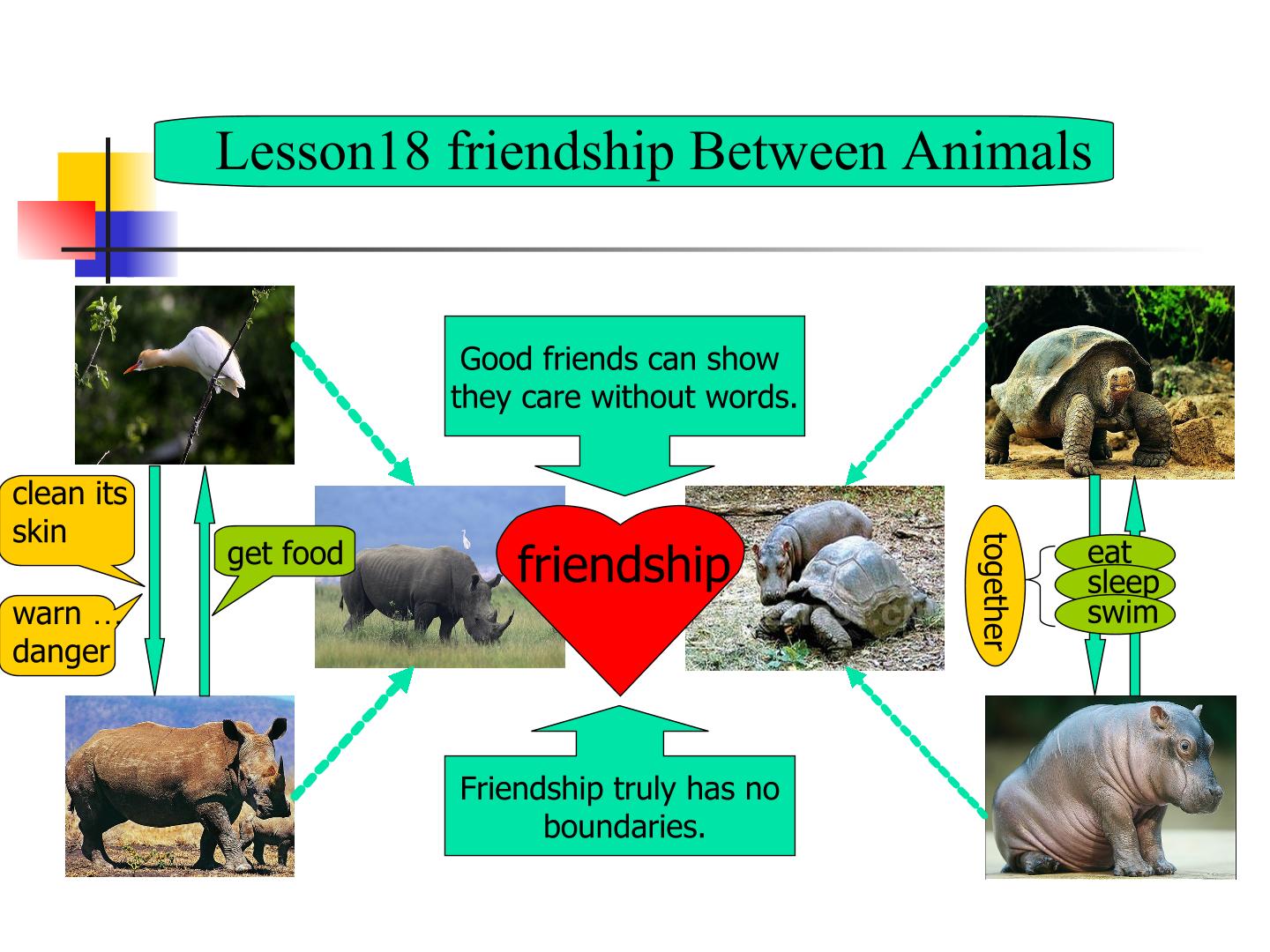 Lesson18 friendship Between Animals

clean its skin

warn … danger

get food

Good friends can show they care without words.

friendship

Friendship truly has no boundaries.

together

eat

sleep

swim